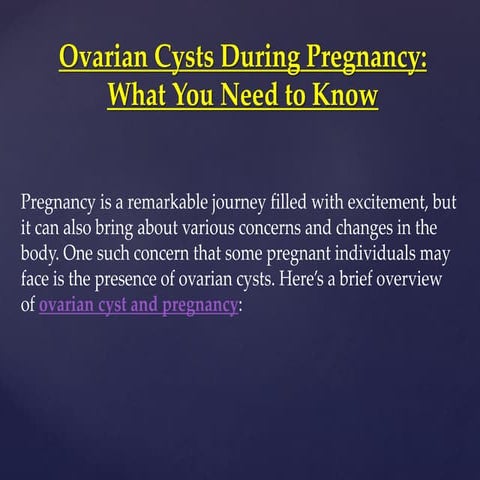 Ovarian Cysts During Pregnancy: What You Need to Know

Pregnancy is a remarkable journey filled with excitement, but it can also bring about various concerns and changes in the body. One such concern that some pregnant individuals may face is the presence of ovarian cysts. Here's a brief overview of ovarian cyst and pregnancy: